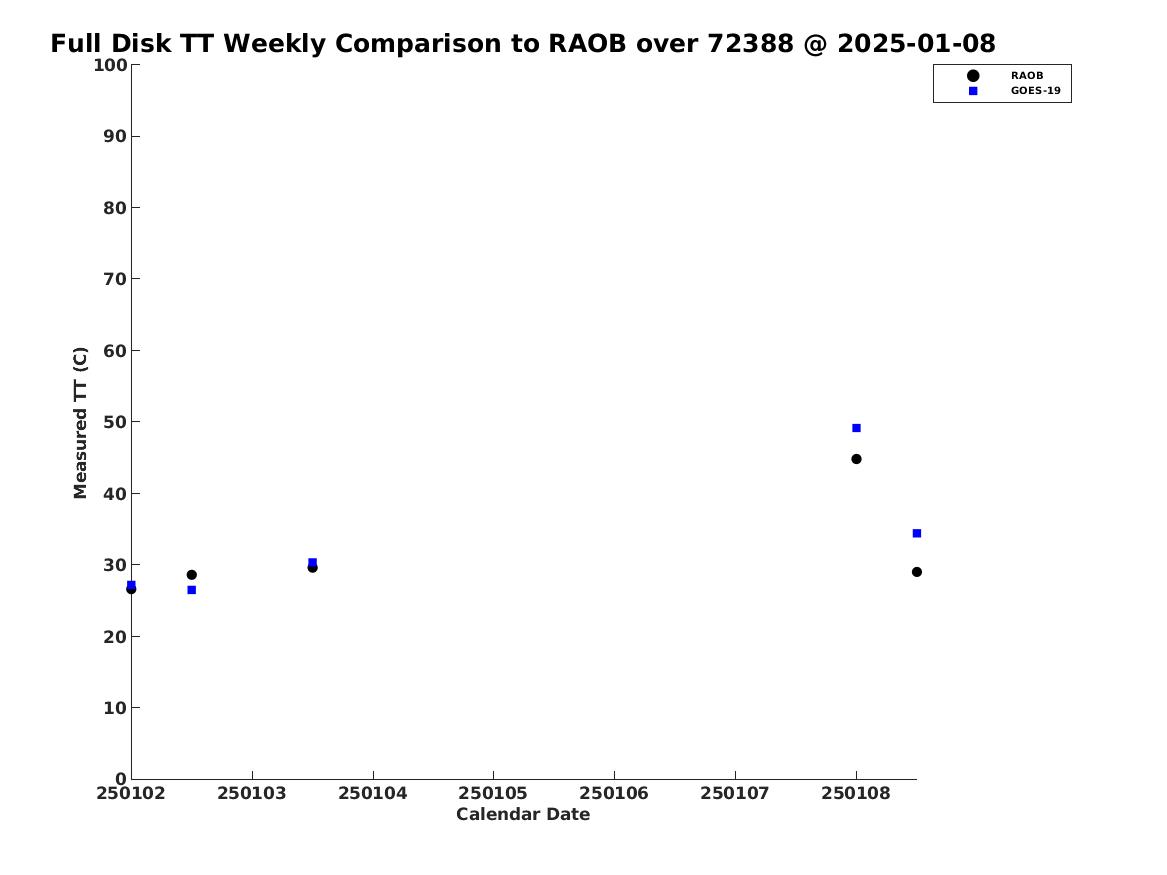 Full Disk TT Weekly Comparison to RAOB over 72388 @ 2025-01-08

RAOB
GOES-19

Measured TT (C)

100
90
80
70
60
50
40
30
20
10
0

250102 250103 250104 250105 250106 250107 250108

Calendar Date